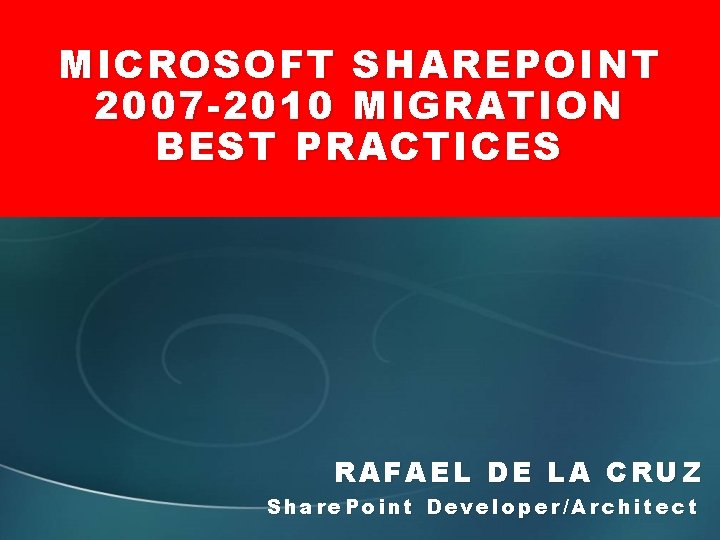 MICROSOFT SHAREPOINT 2007-2010 MIGRATION BEST PRACTICES

RAFAEL DE LA CRUZ
SharePoint Developer/Architect